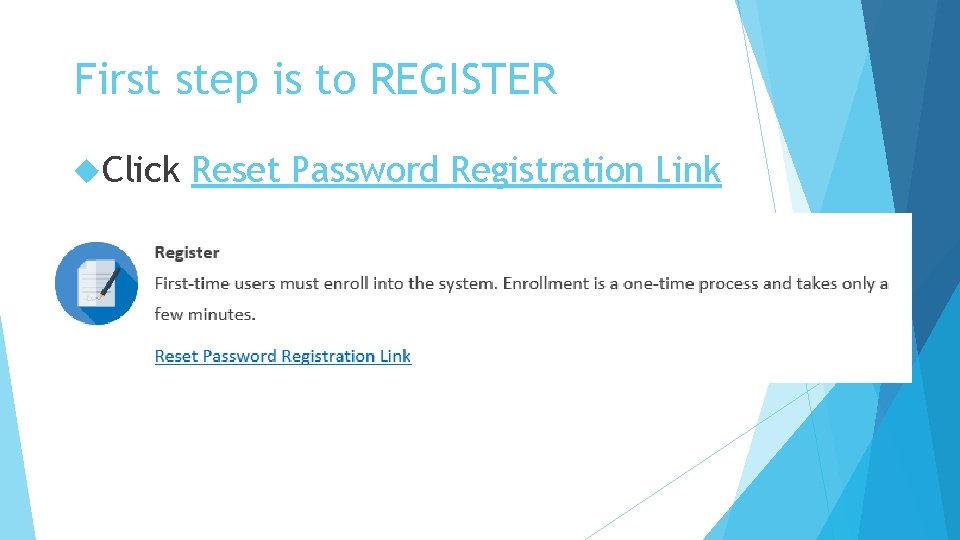 First step is to REGISTER

Click Reset Password Registration Link

Register

First-time users must enroll into the system. Enrollment is a one-time process and takes only a few minutes.

Reset Password Registration Link